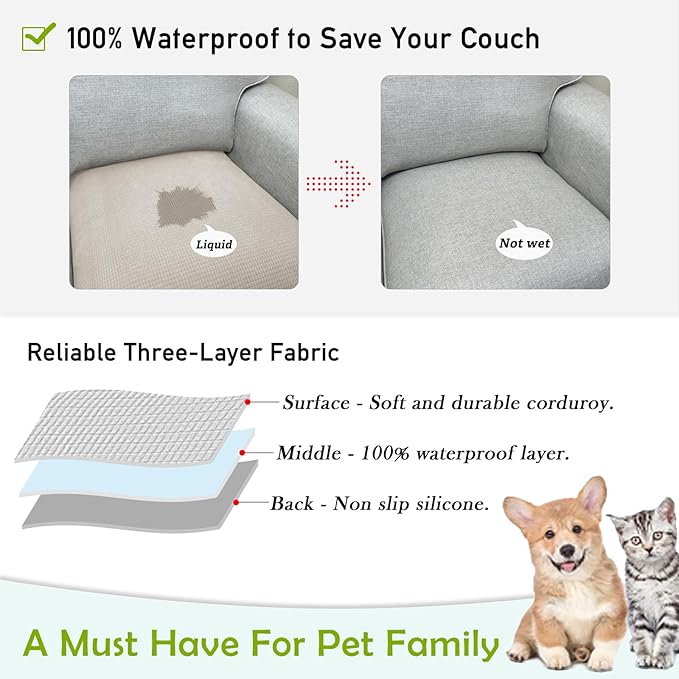 100% Waterproof to Save Your Couch

Liquid

Not wet

Reliable Three-Layer Fabric

Surface - Soft and durable corduroy.

Middle - 100% waterproof layer.

Back - Non slip silicone.

A Must Have For Pet Family